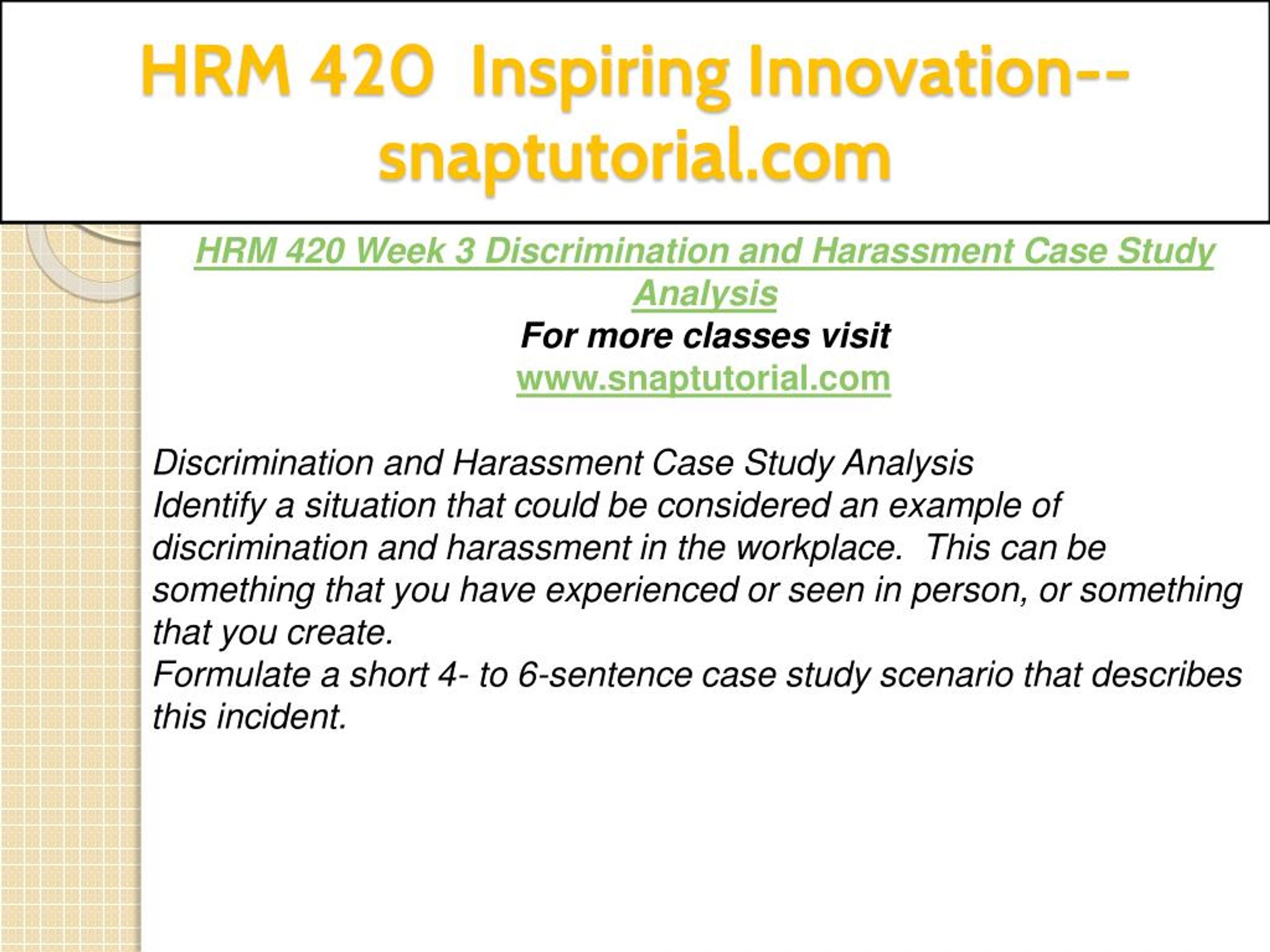 HRM 420 Inspiring Innovation--snaptutorial.com

HRM 420 Week 3 Discrimination and Harassment Case Study Analysis
For more classes visit
www.snaptutorial.com

Discrimination and Harassment Case Study Analysis
Identify a situation that could be considered an example of discrimination and harassment in the workplace. This can be something that you have experienced or seen in person, or something that you create.
Formulate a short 4- to 6-sentence case study scenario that describes this incident.